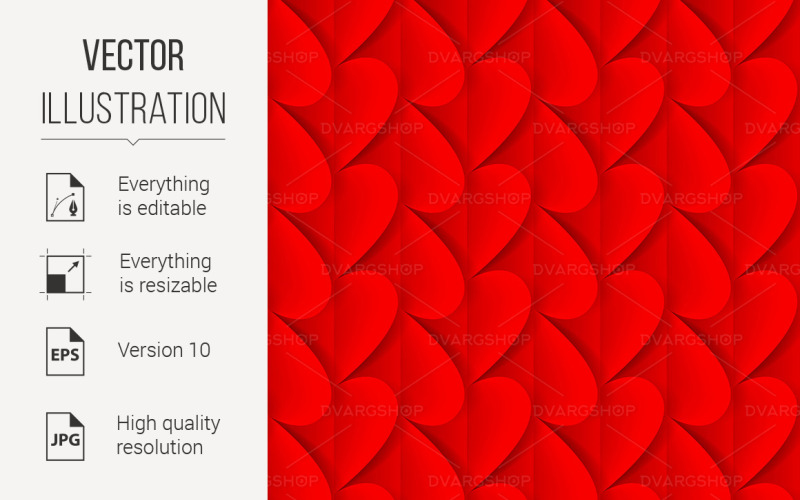 VECTOR
ILLUSTRATION

Everything is editable

Everything is resizable

EPS
Version 10

JPG
High quality resolution

DVARGSHOP